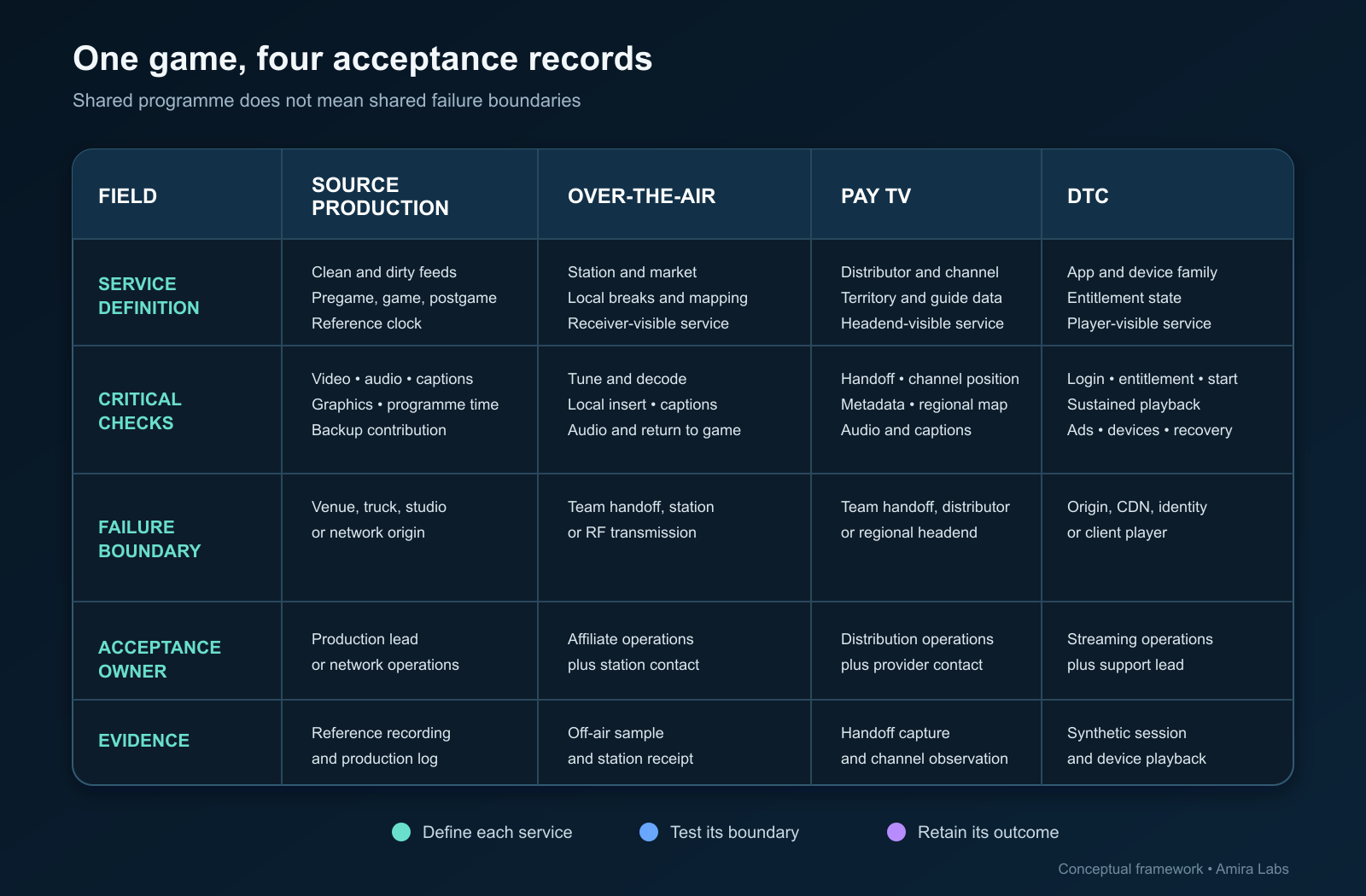 One game, four acceptance records

Shared programme does not mean shared failure boundaries

| FIELD | SOURCE PRODUCTION | OVER-THE-AIR | PAY TV | DTC |
|---|---|---|---|---|
| SERVICE DEFINITION | Clean and dirty feeds Pregame, game, postgame Reference clock | Station and market Local breaks and mapping Receiver-visible service | Distributor and channel Territory and guide data Headend-visible service | App and device family Entitlement state Player-visible service |
| CRITICAL CHECKS | Video • audio • captions Graphics • programme time Backup contribution | Tune and decode Local insert • captions Audio and return to game | Handoff • channel position Metadata • regional map Audio and captions | Login • entitlement • start Sustained playback Ads • devices • recovery |
| FAILURE BOUNDARY | Venue, truck, studio or network origin | Team handoff, station or RF transmission | Team handoff, distributor or regional headend | Origin, CDN, identity or client player |
| ACCEPTANCE OWNER | Production lead or network operations | Affiliate operations plus station contact | Distribution operations plus provider contact | Streaming operations plus support lead |
| EVIDENCE | Reference recording and production log | Off-air sample and station receipt | Handoff capture and channel observation | Synthetic session and device playback |

Define each service Test its boundary Retain its outcome

Conceptual framework • Amira Labs